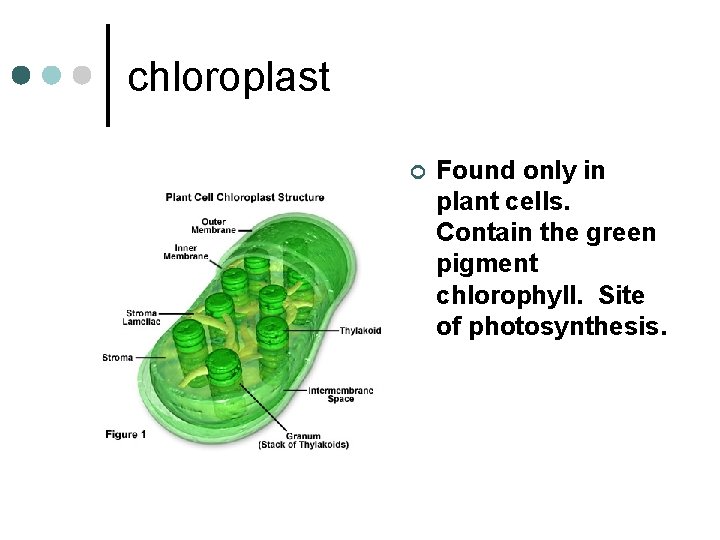 chloroplast

Plant Cell Chloroplast Structure

Outer Membrane

Inner Membrane

Stroma Lamellae

Stroma

Thylakoid

Intermembrane Space

Granum (Stack of Thylakoids)

Figure 1

Found only in plant cells. Contain the green pigment chlorophyll. Site of photosynthesis.